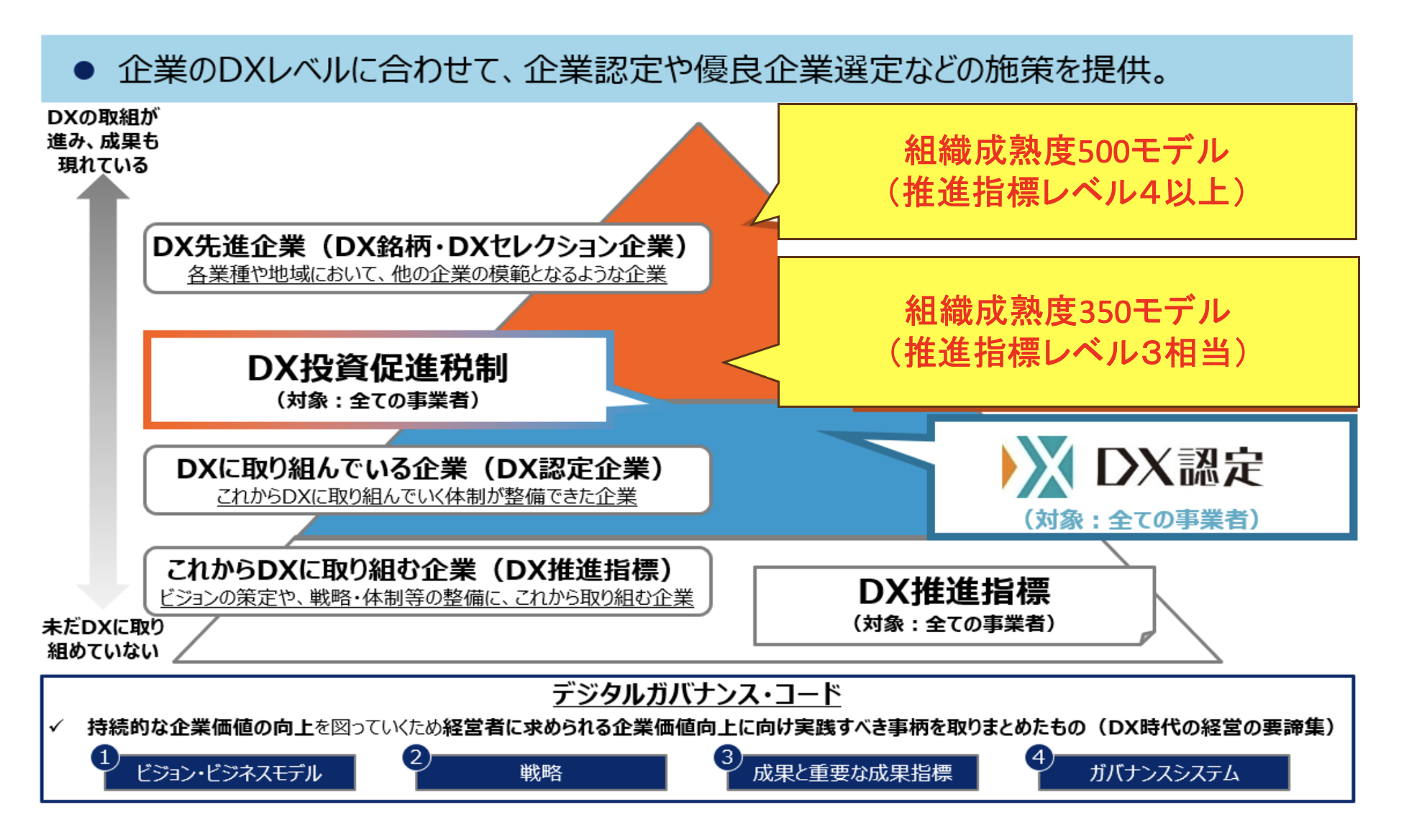 ● 企業のDXレベルに合わせて、企業認定や優良企業選定などの施策を提供。

DXの取組が進み、成果も現れている

組織成熟度500モデル
（推進指標レベル4以上）

DX先進企業（DX銘柄・DXセレクション企業）
各業種や地域において、他の企業の模範となるような企業

組織成熟度350モデル
（推進指標レベル3相当）

DX投資促進税制
（対象：全ての事業者）

DXに取り組んでいる企業（DX認定企業）
これからDXに取り組んでいく体制が整備できた企業

DX認定
（対象：全ての事業者）

これからDXに取り組む企業（DX推進指標）
ビジョンの策定や、戦略・体制等の整備に、これから取り組む企業

DX推進指標
（対象：全ての事業者）

未だDXに取り組めていない

デジタルガバナンス・コード
✓ 持続的な企業価値の向上を図っていくため経営者に求められる企業価値向上に向け実践すべき事柄を取りまとめたもの（DX時代の経営の要諦集）
1 ビジョン・ビジネスモデル
2 戦略
3 成果と重要な成果指標
4 ガバナンスシステム